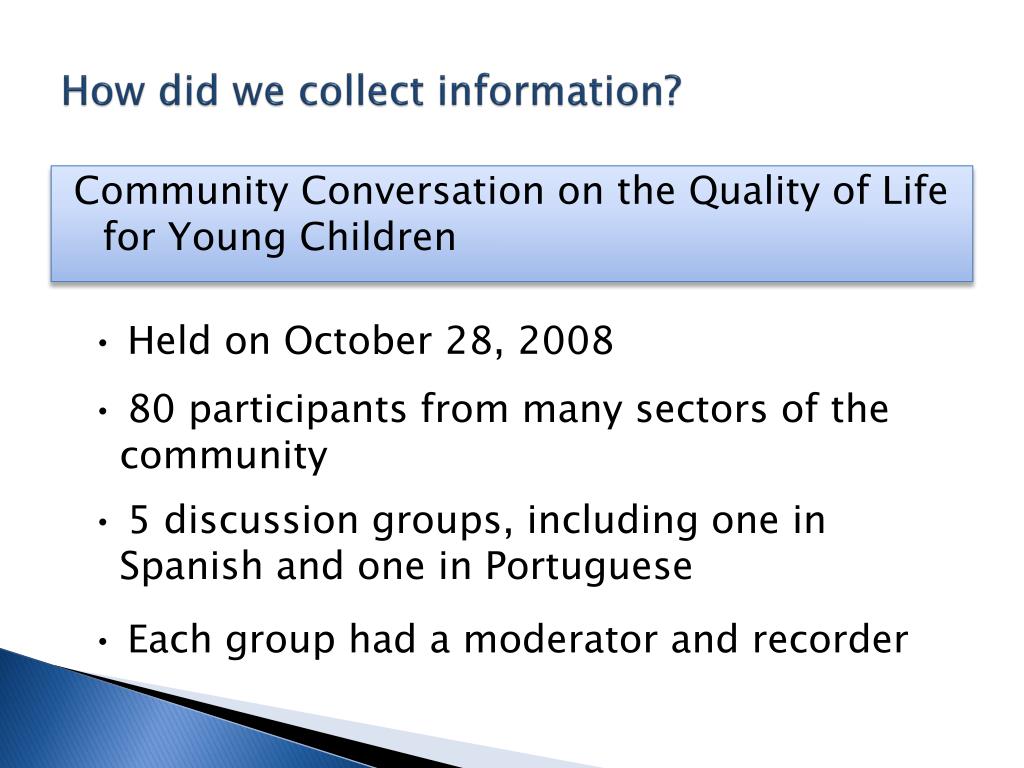 How did we collect information?

Community Conversation on the Quality of Life for Young Children

• Held on October 28, 2008

• 80 participants from many sectors of the community

• 5 discussion groups, including one in Spanish and one in Portuguese

• Each group had a moderator and recorder